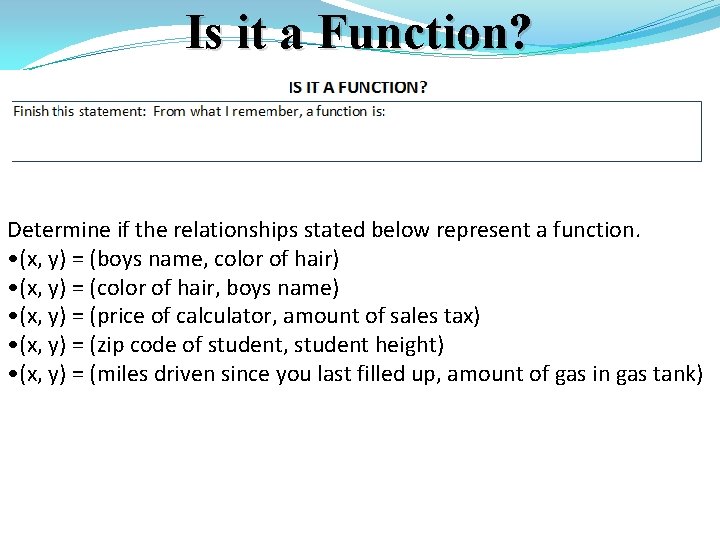 Is it a Function?

IS IT A FUNCTION?

Finish this statement: From what I remember, a function is:

Determine if the relationships stated below represent a function.
•(x, y) = (boys name, color of hair)
•(x, y) = (color of hair, boys name)
•(x, y) = (price of calculator, amount of sales tax)
•(x, y) = (zip code of student, student height)
•(x, y) = (miles driven since you last filled up, amount of gas in gas tank)